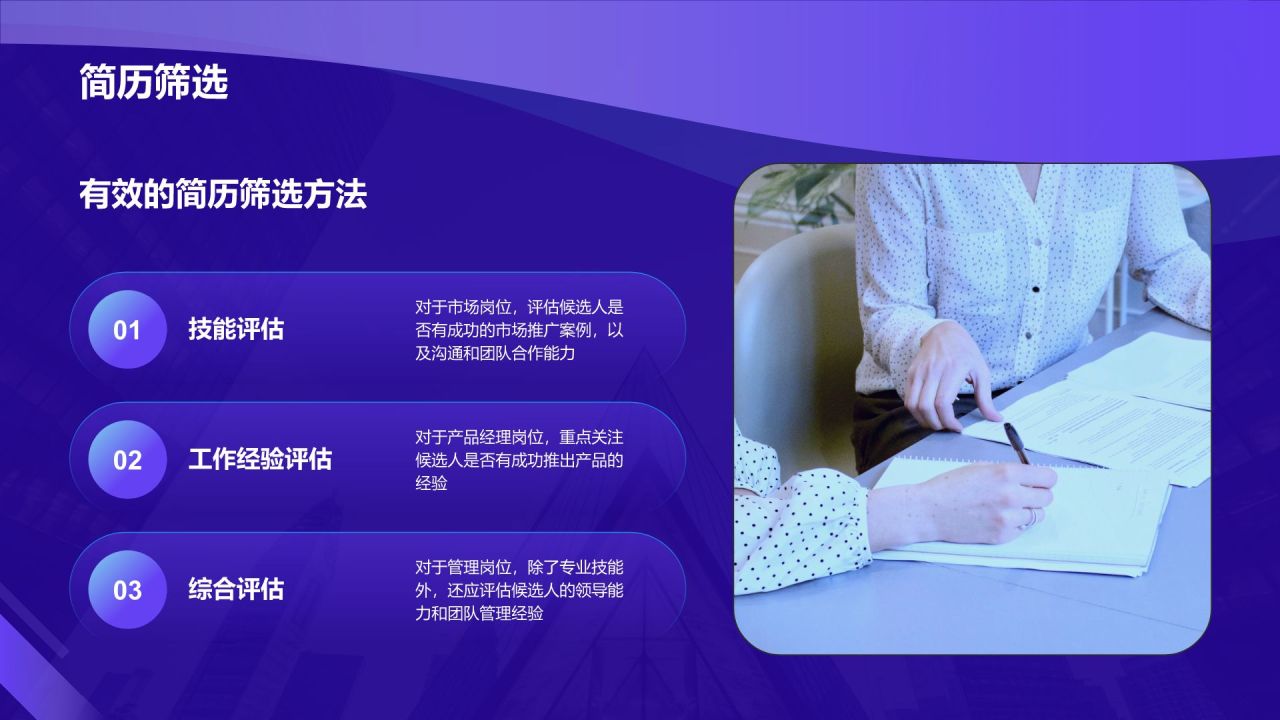 简历筛选

有效的简历筛选方法

01 技能评估

对于市场岗位，评估候选人是否有成功的市场推广案例，以及沟通和团队合作能力

02 工作经验评估

对于产品经理岗位，重点关注候选人是否有成功推出产品的经验

03 综合评估

对于管理岗位，除了专业技能外，还应评估候选人的领导能力和团队管理经验